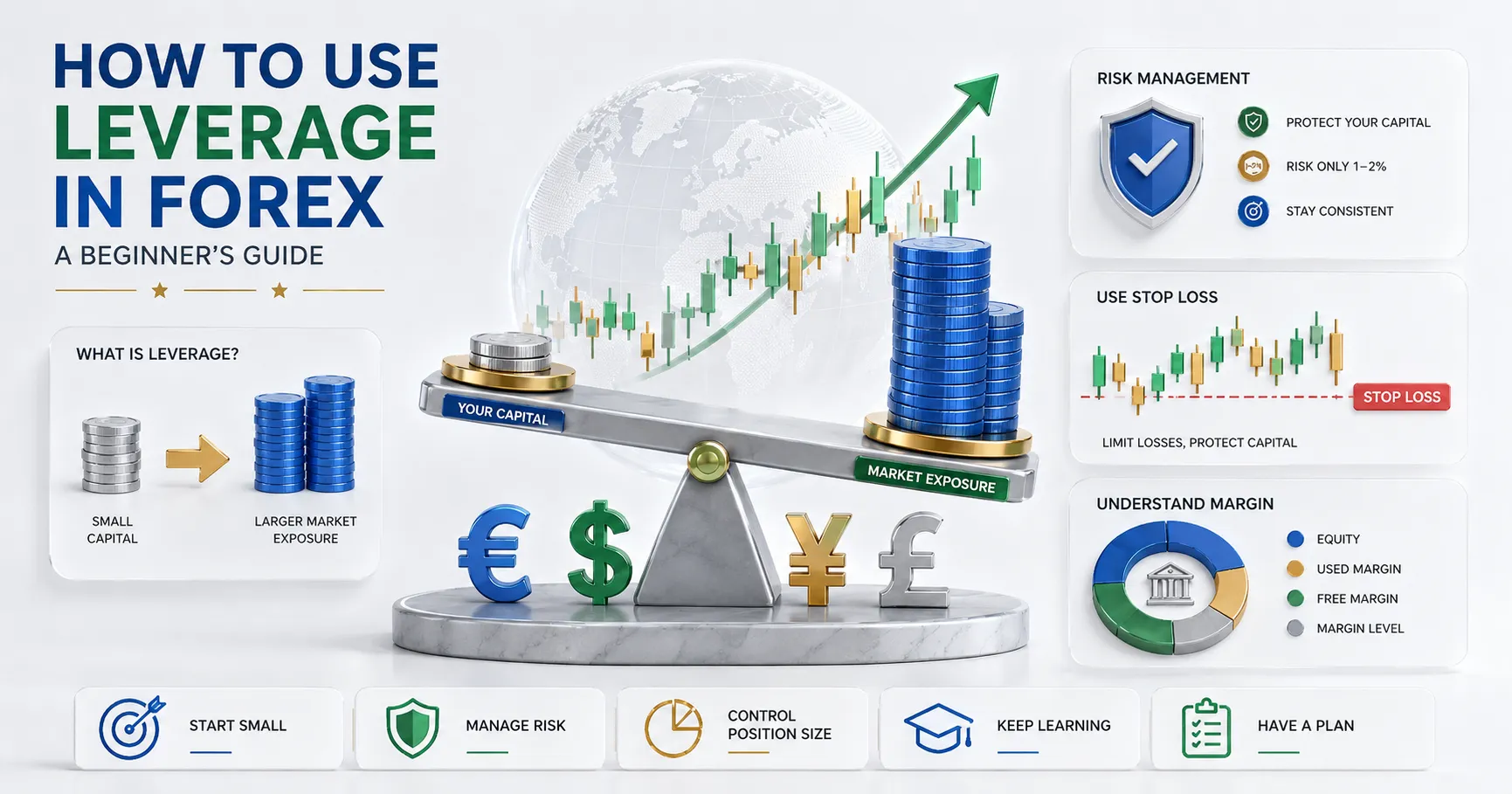 HOW TO USE LEVERAGE IN FOREX

A BEGINNER'S GUIDE

WHAT IS LEVERAGE?

SMALL CAPITAL

LARGER MARKET EXPOSURE

YOUR CAPITAL

MARKET EXPOSURE

€ $ ¥ £

RISK MANAGEMENT

PROTECT YOUR CAPITAL

RISK ONLY 1–2%

STAY CONSISTENT

USE STOP LOSS

STOP LOSS

LIMIT LOSSES, PROTECT CAPITAL

UNDERSTAND MARGIN

EQUITY

USED MARGIN

FREE MARGIN

MARGIN LEVEL

START SMALL

MANAGE RISK

CONTROL POSITION SIZE

KEEP LEARNING

HAVE A PLAN